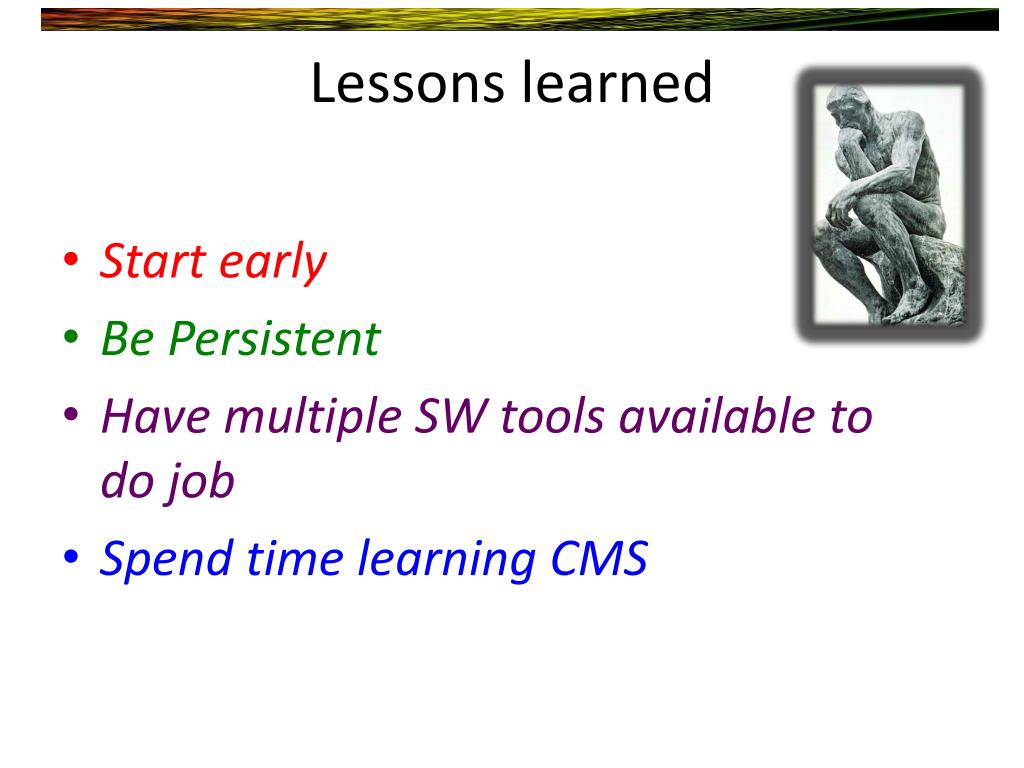 Lessons learned

• Start early
• Be Persistent
• Have multiple SW tools available to do job
• Spend time learning CMS